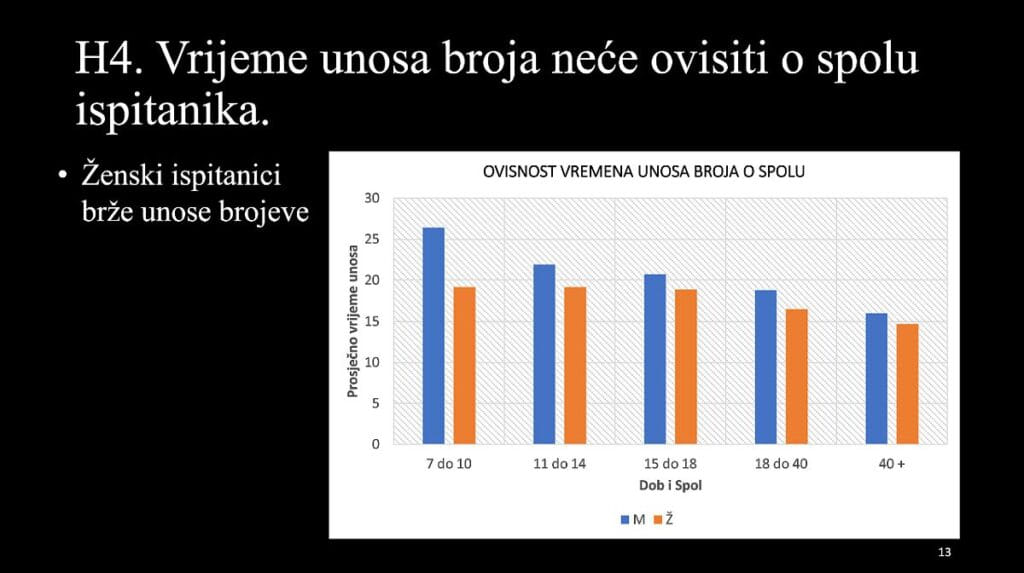 H4. Vrijeme unosa broja neće ovisiti o spolu ispitanika.

• Ženski ispitanici brže unose brojeve

OVISNOST VREMENA UNOSA BROJA O SPOLU

Prosječno vrijeme unosa

30
25
20
15
10
5
0

7 do 10
11 do 14
15 do 18
18 do 40
40 +

Dob i Spol

M Ž

13